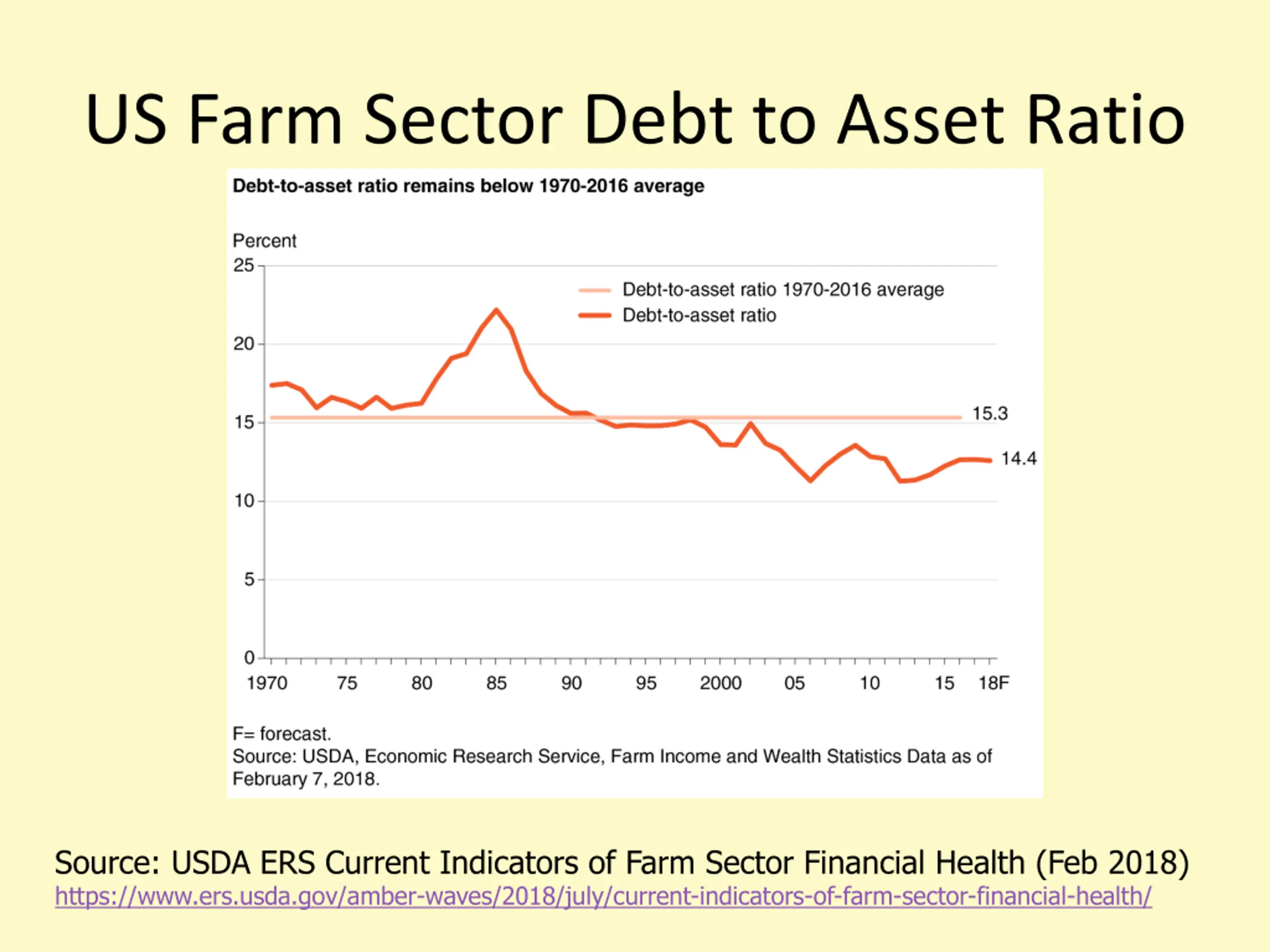 US Farm Sector Debt to Asset Ratio

Debt-to-asset ratio remains below 1970-2016 average

Percent

25
20
15
10
5
0

Debt-to-asset ratio 1970-2016 average
Debt-to-asset ratio

15.3
14.4

1970 75 80 85 90 95 2000 05 10 15 18F

F= forecast.
Source: USDA, Economic Research Service, Farm Income and Wealth Statistics Data as of February 7, 2018.

Source: USDA ERS Current Indicators of Farm Sector Financial Health (Feb 2018)
https://www.ers.usda.gov/amber-waves/2018/july/current-indicators-of-farm-sector-financial-health/